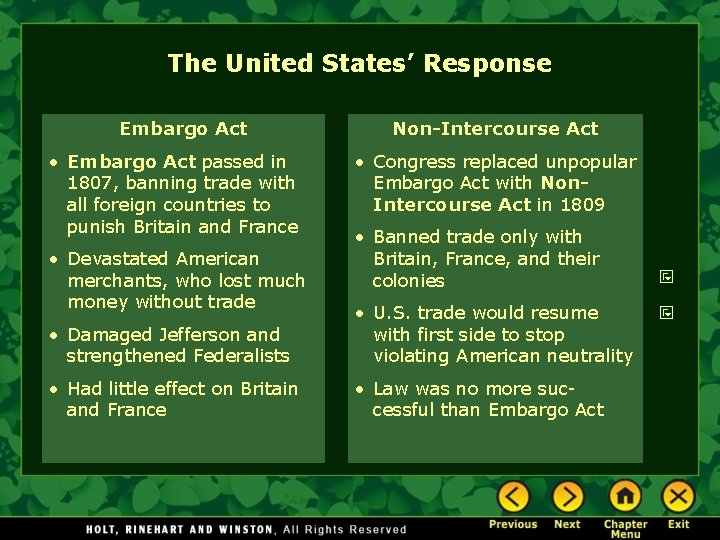 The United States' Response

Embargo Act

• Embargo Act passed in 1807, banning trade with all foreign countries to punish Britain and France

• Devastated American merchants, who lost much money without trade

• Damaged Jefferson and strengthened Federalists

• Had little effect on Britain and France

Non-Intercourse Act

• Congress replaced unpopular Embargo Act with Non-Intercourse Act in 1809

• Banned trade only with Britain, France, and their colonies

• U.S. trade would resume with first side to stop violating American neutrality

• Law was no more successful than Embargo Act

HOLT, RINEHART AND WINSTON, All Rights Reserved

Previous Next Chapter Menu Exit